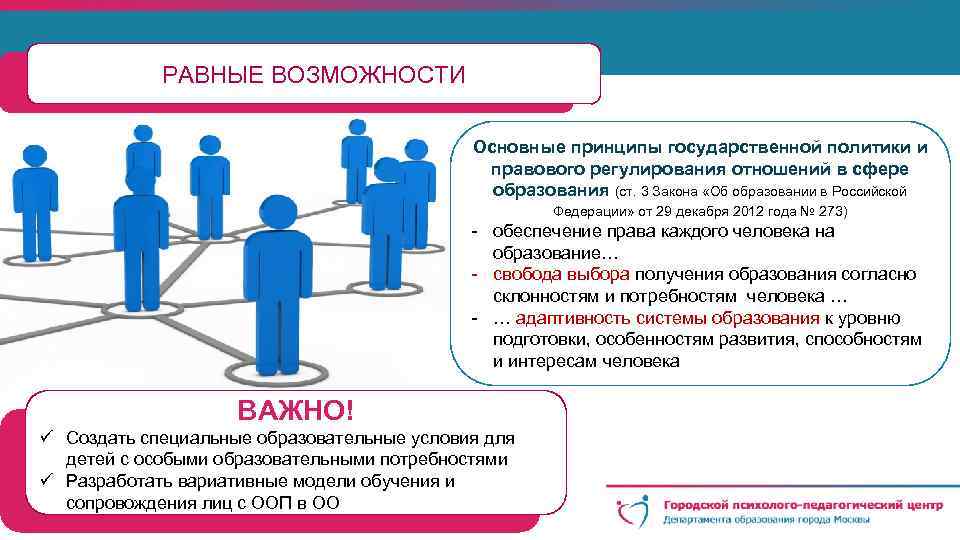 РАВНЫЕ ВОЗМОЖНОСТИ

Основные принципы государственной политики и правового регулирования отношений в сфере образования (ст. 3 Закона «Об образовании в Российской Федерации» от 29 декабря 2012 года № 273)

- обеспечение права каждого человека на образование…
- свобода выбора получения образования согласно склонностям и потребностям человека …
- … адаптивность системы образования к уровню подготовки, особенностям развития, способностям и интересам человека

ВАЖНО!

✓ Создать специальные образовательные условия для детей с особыми образовательными потребностями
✓ Разработать вариативные модели обучения и сопровождения лиц с ООП в ОО

Городской психолого-педагогический центр
Департамента образования города Москвы